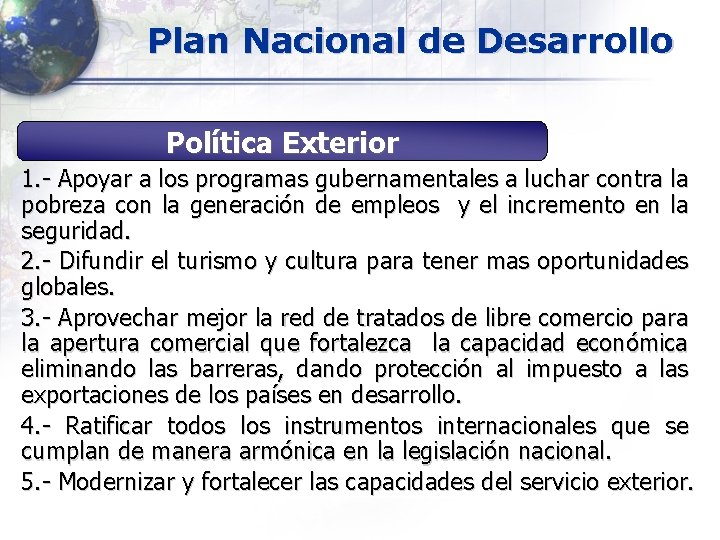 Plan Nacional de Desarrollo

Política Exterior

1.- Apoyar a los programas gubernamentales a luchar contra la pobreza con la generación de empleos y el incremento en la seguridad.

2.- Difundir el turismo y cultura para tener mas oportunidades globales.

3.- Aprovechar mejor la red de tratados de libre comercio para la apertura comercial que fortalezca la capacidad económica eliminando las barreras, dando protección al impuesto a las exportaciones de los países en desarrollo.

4.- Ratificar todos los instrumentos internacionales que se cumplan de manera armónica en la legislación nacional.

5.- Modernizar y fortalecer las capacidades del servicio exterior.